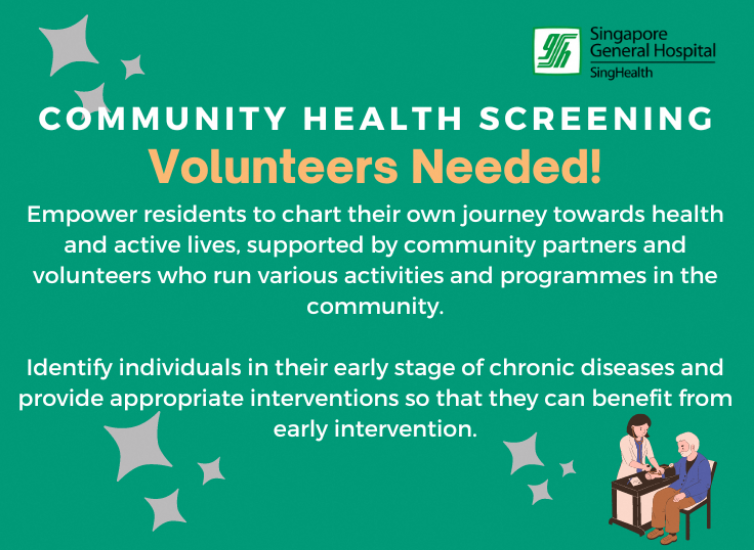 Singapore General Hospital
SingHealth

COMMUNITY HEALTH SCREENING
Volunteers Needed!

Empower residents to chart their own journey towards health and active lives, supported by community partners and volunteers who run various activities and programmes in the community.

Identify individuals in their early stage of chronic diseases and provide appropriate interventions so that they can benefit from early intervention.